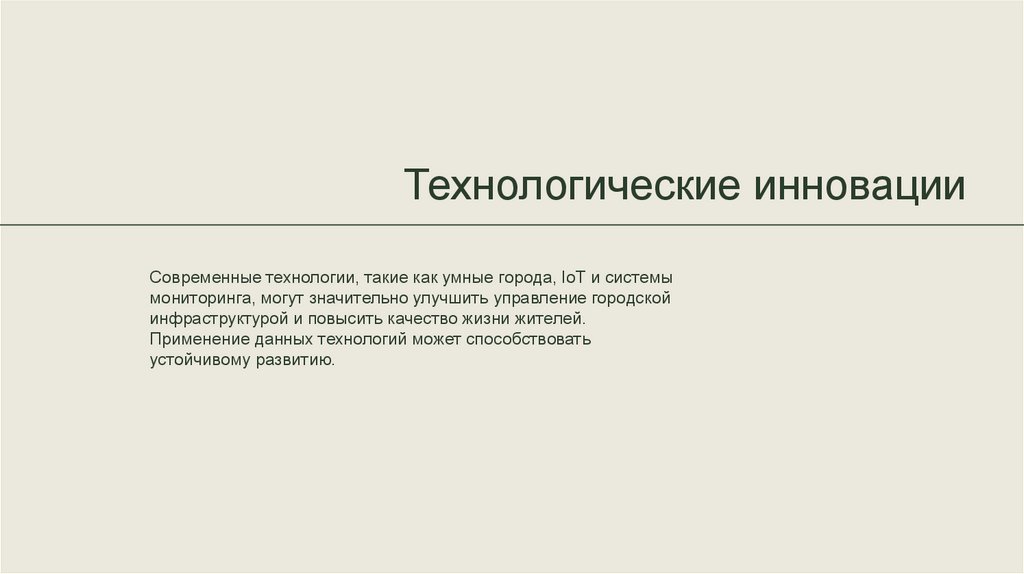 Технологические инновации

Современные технологии, такие как умные города, IoT и системы мониторинга, могут значительно улучшить управление городской инфраструктурой и повысить качество жизни жителей. Применение данных технологий может способствовать устойчивому развитию.